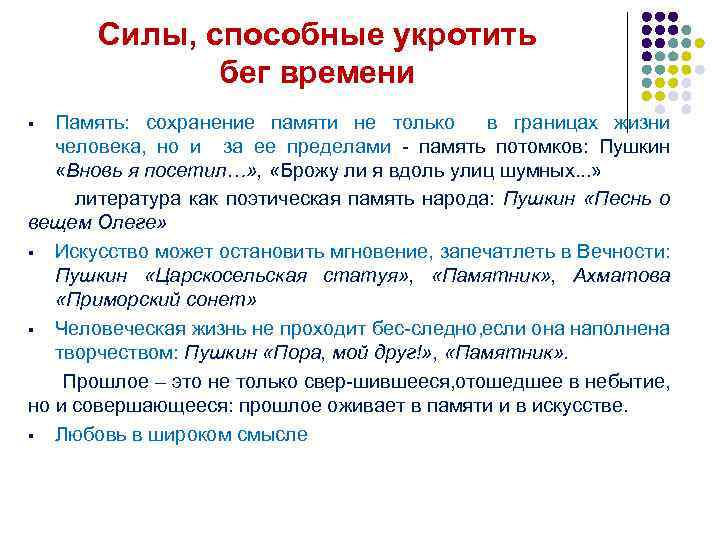 Силы, способные укротить бег времени

▪ Память: сохранение памяти не только в границах жизни человека, но и за ее пределами - память потомков: Пушкин «Вновь я посетил…», «Брожу ли я вдоль улиц шумных...»

литература как поэтическая память народа: Пушкин «Песнь о вещем Олеге»

▪ Искусство может остановить мгновение, запечатлеть в Вечности: Пушкин «Царскосельская статуя», «Памятник», Ахматова «Приморский сонет»

▪ Человеческая жизнь не проходит бес-следно,если она наполнена творчеством: Пушкин «Пора, мой друг!», «Памятник».

Прошлое – это не только свер-шившееся,отошедшее в небытие, но и совершающееся: прошлое оживает в памяти и в искусстве.

▪ Любовь в широком смысле